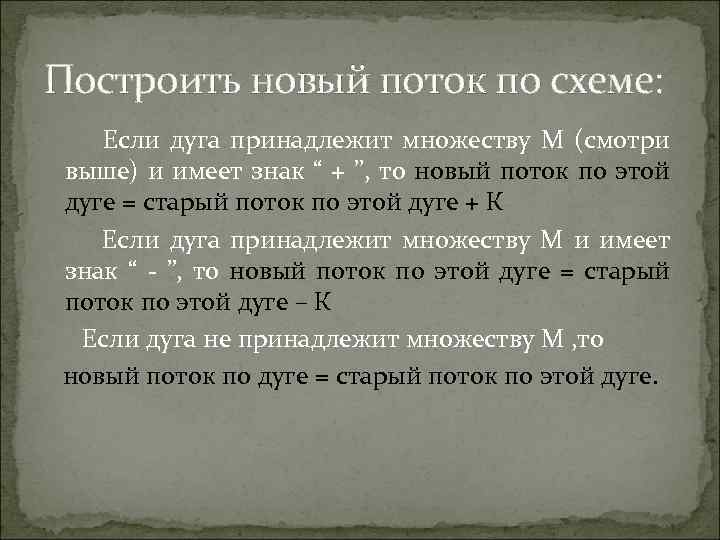 Построить новый поток по схеме:

Если дуга принадлежит множеству М (смотри выше) и имеет знак “ + ”, то новый поток по этой дуге = старый поток по этой дуге + К

Если дуга принадлежит множеству М и имеет знак “ - ”, то новый поток по этой дуге = старый поток по этой дуге – К

Если дуга не принадлежит множеству М ,то новый поток по дуге = старый поток по этой дуге.